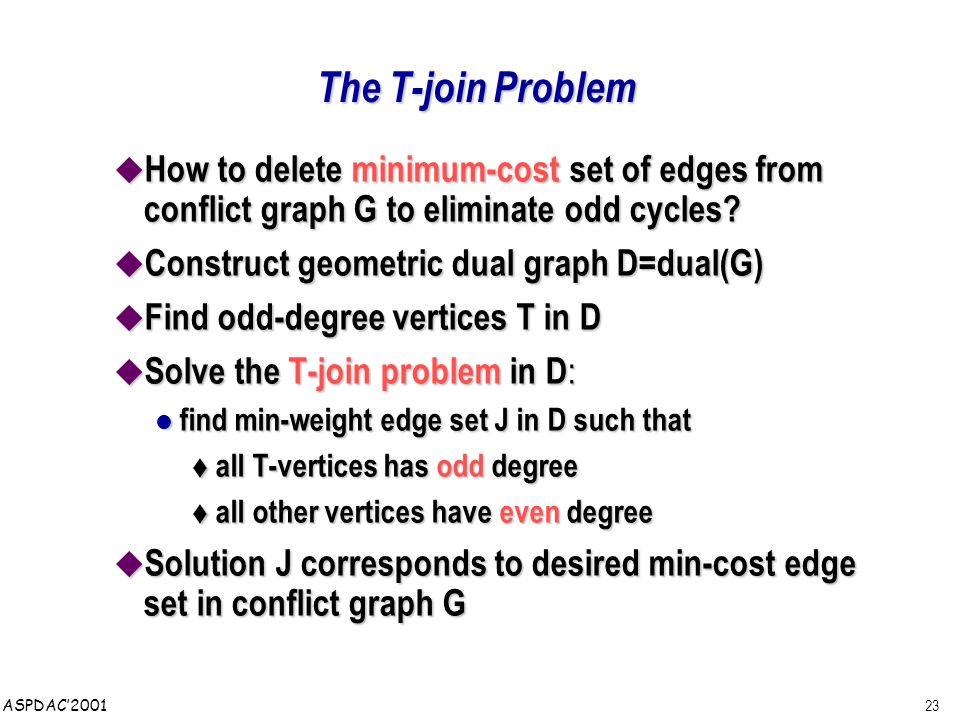 The T-join Problem

How to delete minimum-cost set of edges from conflict graph G to eliminate odd cycles?

Construct geometric dual graph D=dual(G)

Find odd-degree vertices T in D

Solve the T-join problem in D:

find min-weight edge set J in D such that

all T-vertices has odd degree

all other vertices have even degree

Solution J corresponds to desired min-cost edge set in conflict graph G

ASPDAC'2001

23